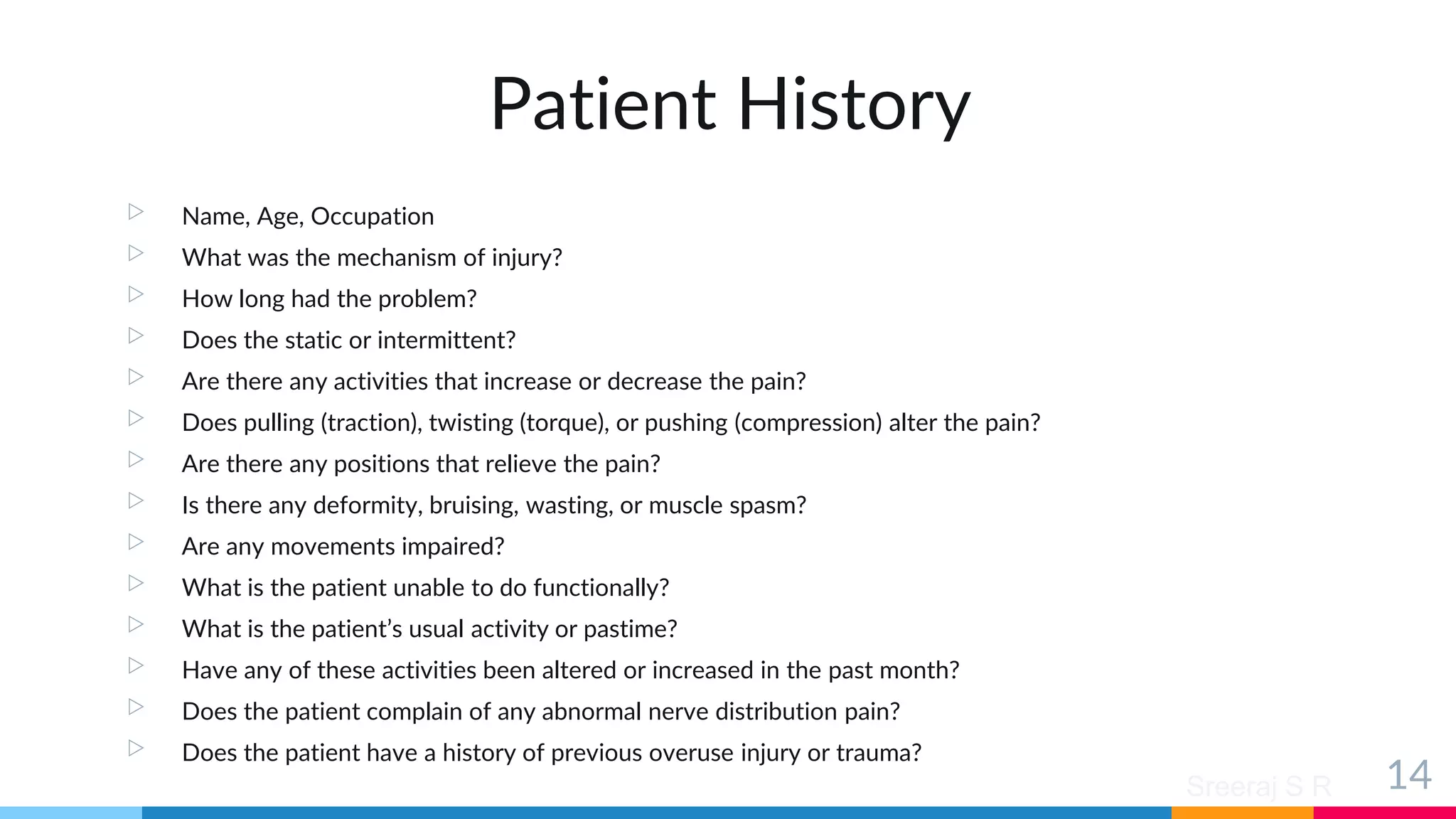 Patient History

▷ Name, Age, Occupation
▷ What was the mechanism of injury?
▷ How long had the problem?
▷ Does the static or intermittent?
▷ Are there any activities that increase or decrease the pain?
▷ Does pulling (traction), twisting (torque), or pushing (compression) alter the pain?
▷ Are there any positions that relieve the pain?
▷ Is there any deformity, bruising, wasting, or muscle spasm?
▷ Are any movements impaired?
▷ What is the patient unable to do functionally?
▷ What is the patient's usual activity or pastime?
▷ Have any of these activities been altered or increased in the past month?
▷ Does the patient complain of any abnormal nerve distribution pain?
▷ Does the patient have a history of previous overuse injury or trauma?

Sreeraj S R
14